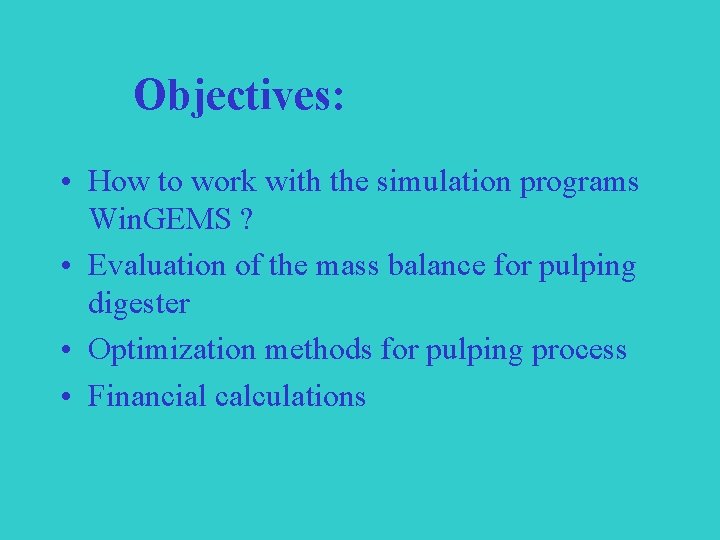 Objectives:

• How to work with the simulation programs WinGEMS ?
• Evaluation of the mass balance for pulping digester
• Optimization methods for pulping process
• Financial calculations